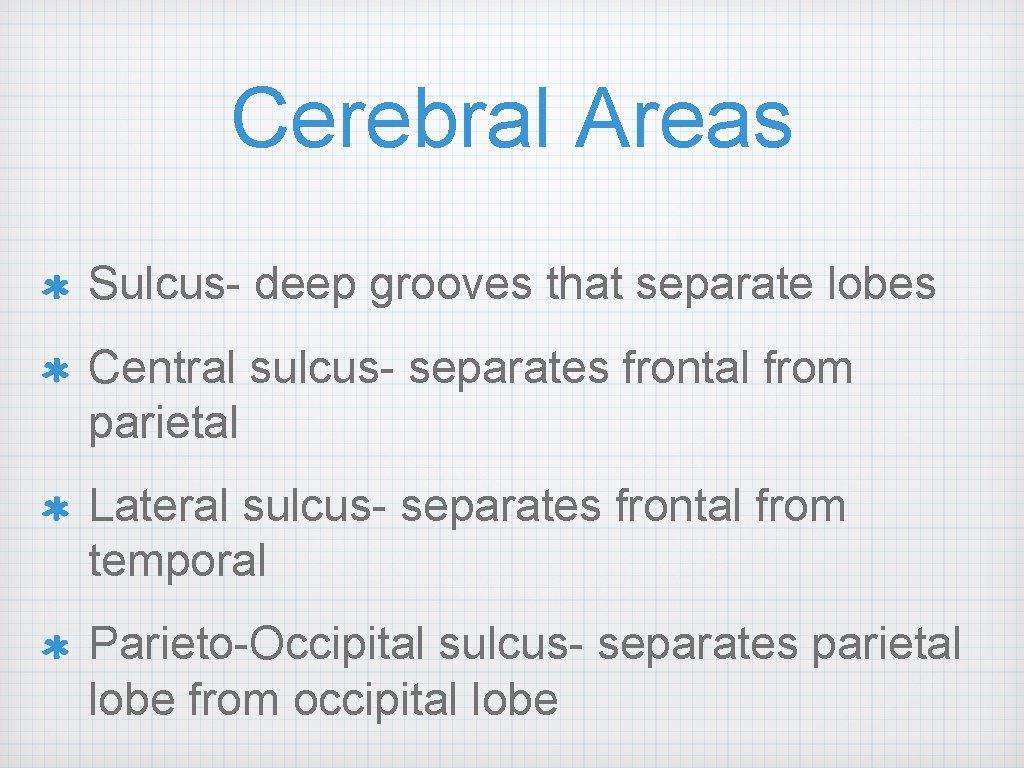 Cerebral Areas

* Sulcus- deep grooves that separate lobes
* Central sulcus- separates frontal from parietal
* Lateral sulcus- separates frontal from temporal
* Parieto-Occipital sulcus- separates parietal lobe from occipital lobe